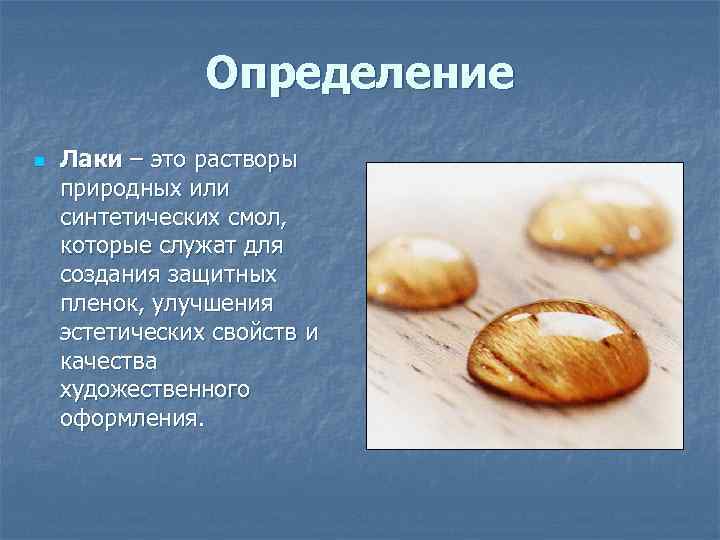 Определение

Лаки – это растворы природных или синтетических смол, которые служат для создания защитных пленок, улучшения эстетических свойств и качества художественного оформления.